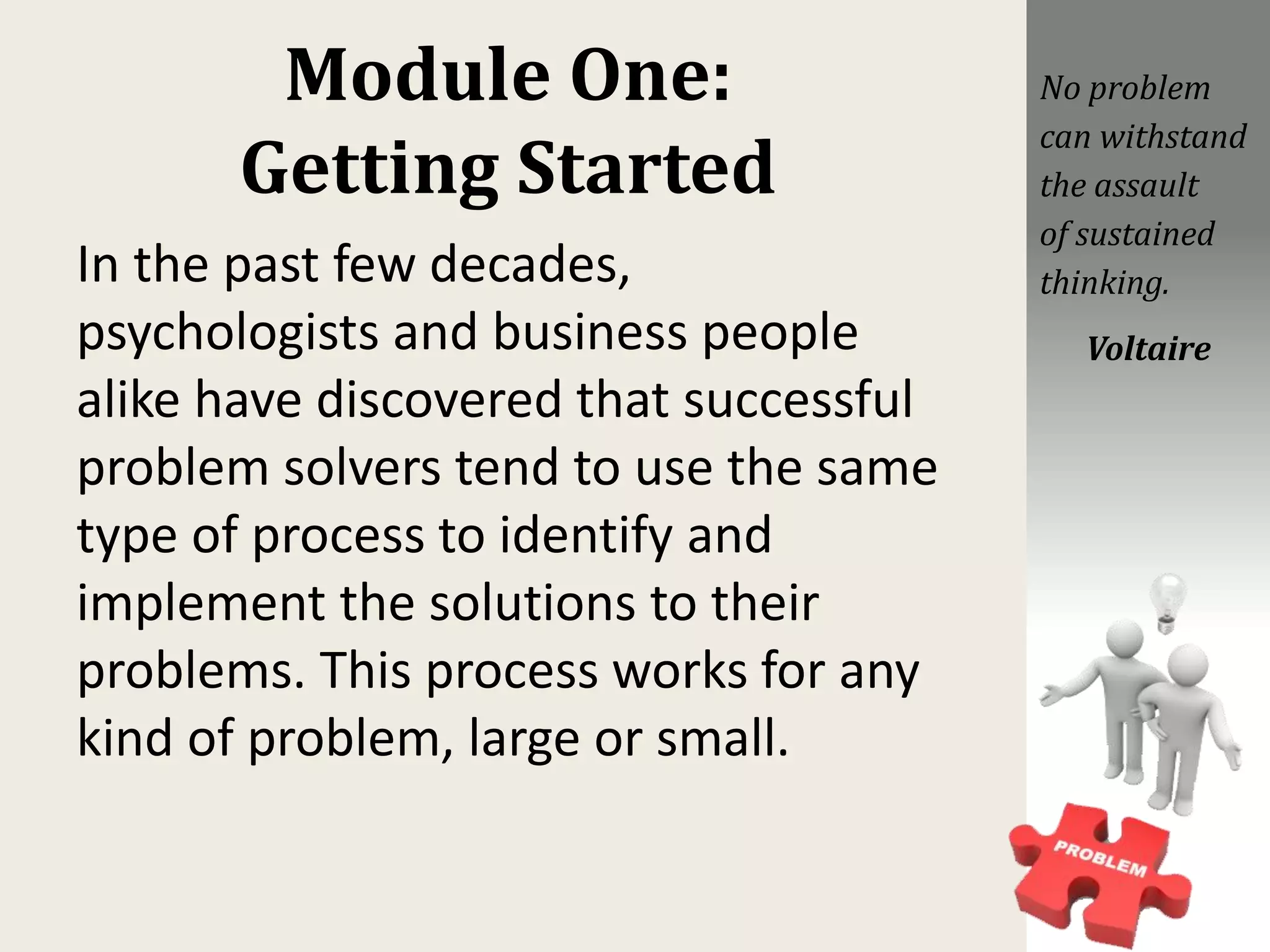 Module One:
Getting Started

In the past few decades, psychologists and business people alike have discovered that successful problem solvers tend to use the same type of process to identify and implement the solutions to their problems. This process works for any kind of problem, large or small.

No problem can withstand the assault of sustained thinking.

Voltaire

PROBLEM